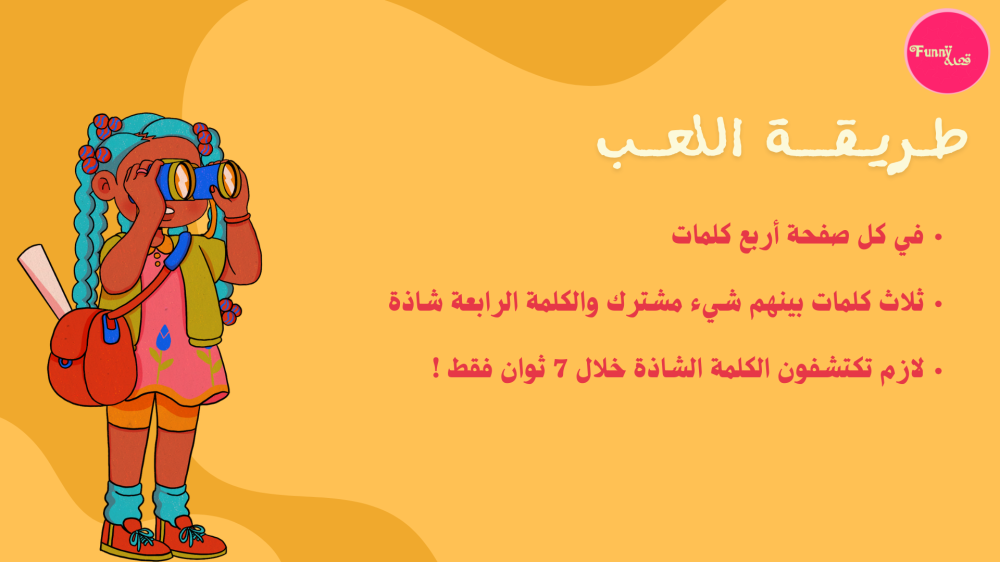 Funny قصة

طريقة اللعب

• في كل صفحة أربع كلمات

• ثلاث كلمات بينهم شيء مشترك والكلمة الرابعة شاذة

• لازم تكتشفون الكلمة الشاذة خلال 7 ثوان فقط !